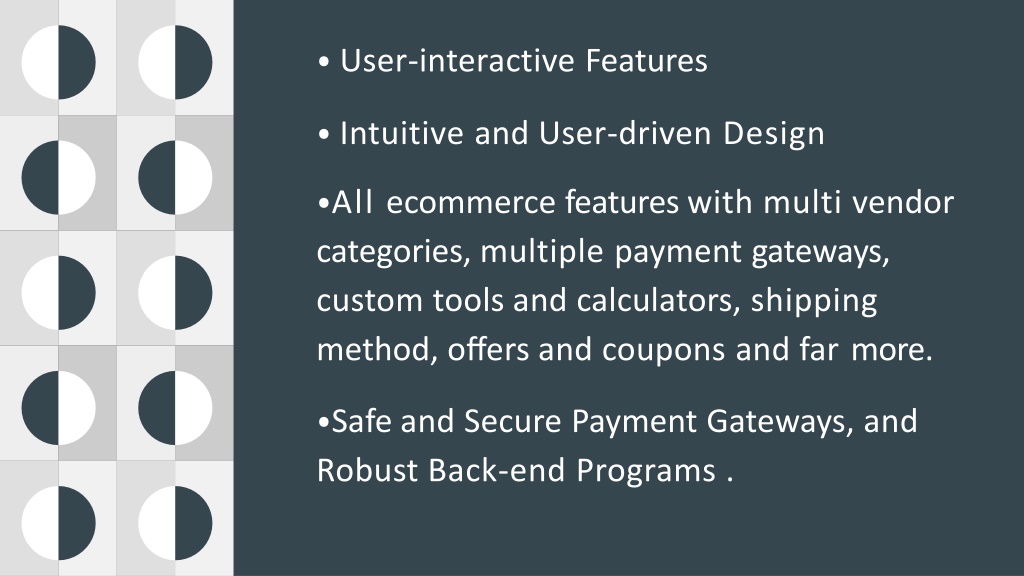 • User-interactive Features

• Intuitive and User-driven Design

•All ecommerce features with multi vendor categories, multiple payment gateways, custom tools and calculators, shipping method, offers and coupons and far more.

•Safe and Secure Payment Gateways, and Robust Back-end Programs .